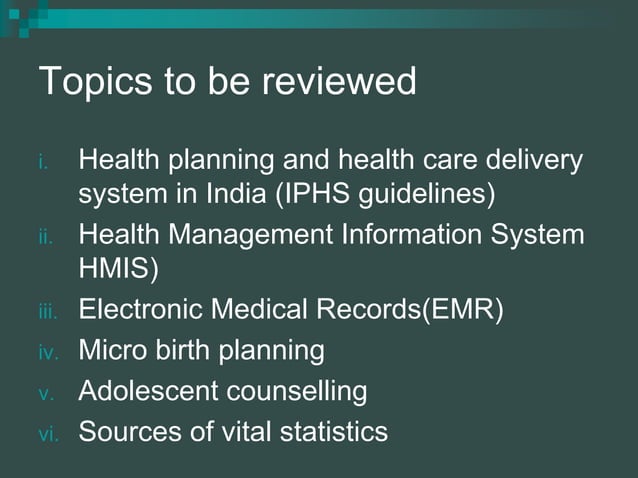 Topics to be reviewed

i. Health planning and health care delivery system in India (IPHS guidelines)
ii. Health Management Information System HMIS)
iii. Electronic Medical Records(EMR)
iv. Micro birth planning
v. Adolescent counselling
vi. Sources of vital statistics